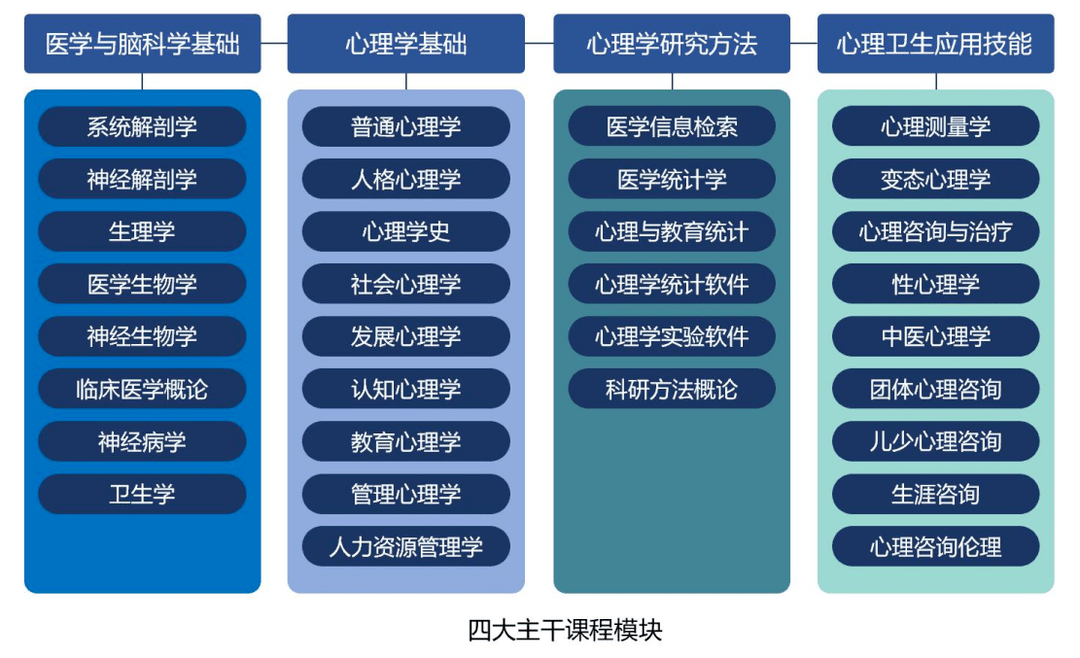 医学与脑科学基础

系统解剖学
神经解剖学
生理学
医学生物学
神经生物学
临床医学概论
神经病学
卫生学

心理学基础

普通心理学
人格心理学
心理学史
社会心理学
发展心理学
认知心理学
教育心理学
管理心理学
人力资源管理学

心理学研究方法

医学信息检索
医学统计学
心理与教育统计
心理学统计软件
心理学实验软件
科研方法概论

心理卫生应用技能

心理测量学
变态心理学
心理咨询与治疗
性心理学
中医心理学
团体心理咨询
儿少心理咨询
生涯咨询
心理咨询伦理

四大主干课程模块